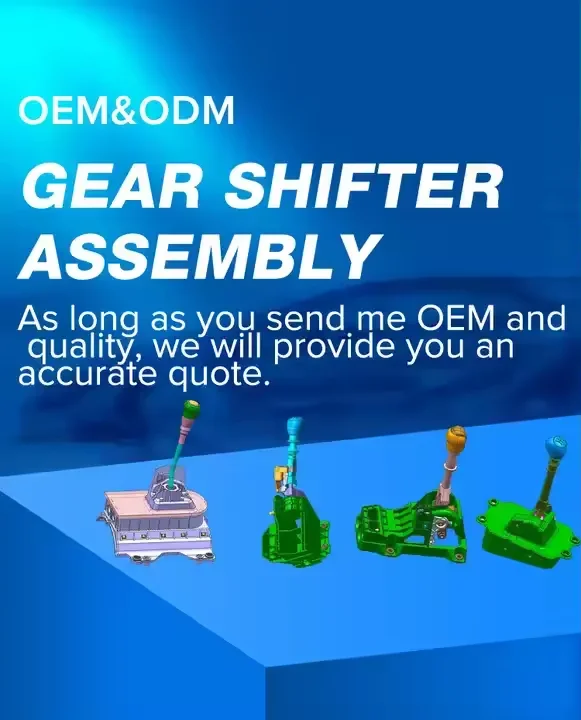 OEM&ODM

GEAR SHIFTER ASSEMBLY

As long as you send me OEM and quality, we will provide you an accurate quote.